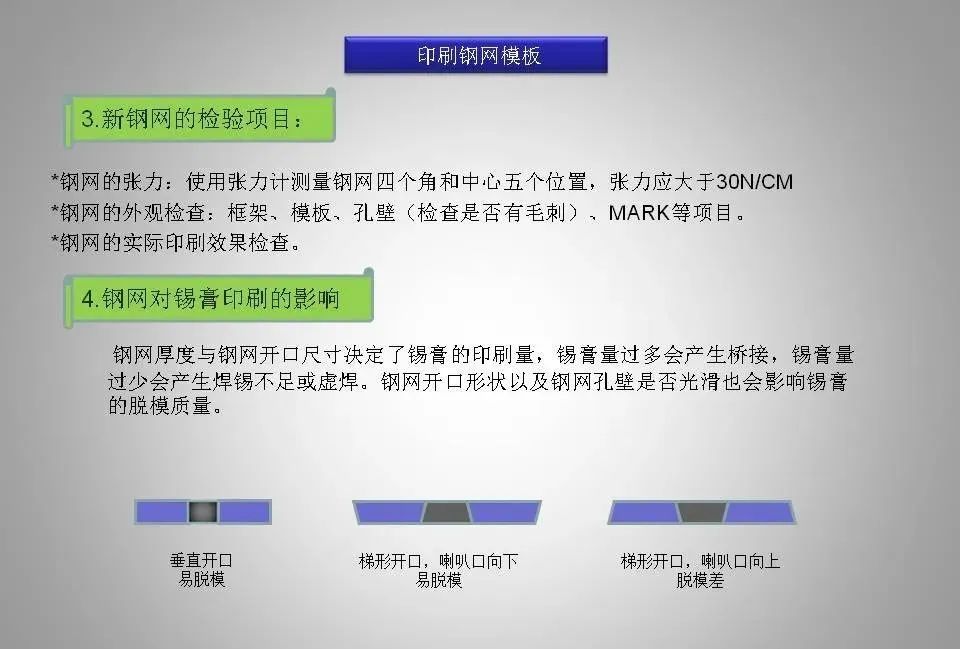 印刷钢网模板

3.新钢网的检验项目：

*钢网的张力：使用张力计测量钢网四个角和中心五个位置，张力应大于30N/CM
*钢网的外观检查：框架、模板、孔壁（检查是否有毛刺）、MARK等项目。
*钢网的实际印刷效果检查。

4.钢网对锡膏印刷的影响

钢网厚度与钢网开口尺寸决定了锡膏的印刷量，锡膏量过多会产生桥接，锡膏量过少会产生焊锡不足或虚焊。钢网开口形状以及钢网孔壁是否光滑也会影响锡膏的脱模质量。

垂直开口
易脱模

梯形开口，喇叭口向下
易脱模

梯形开口，喇叭口向上
脱模差